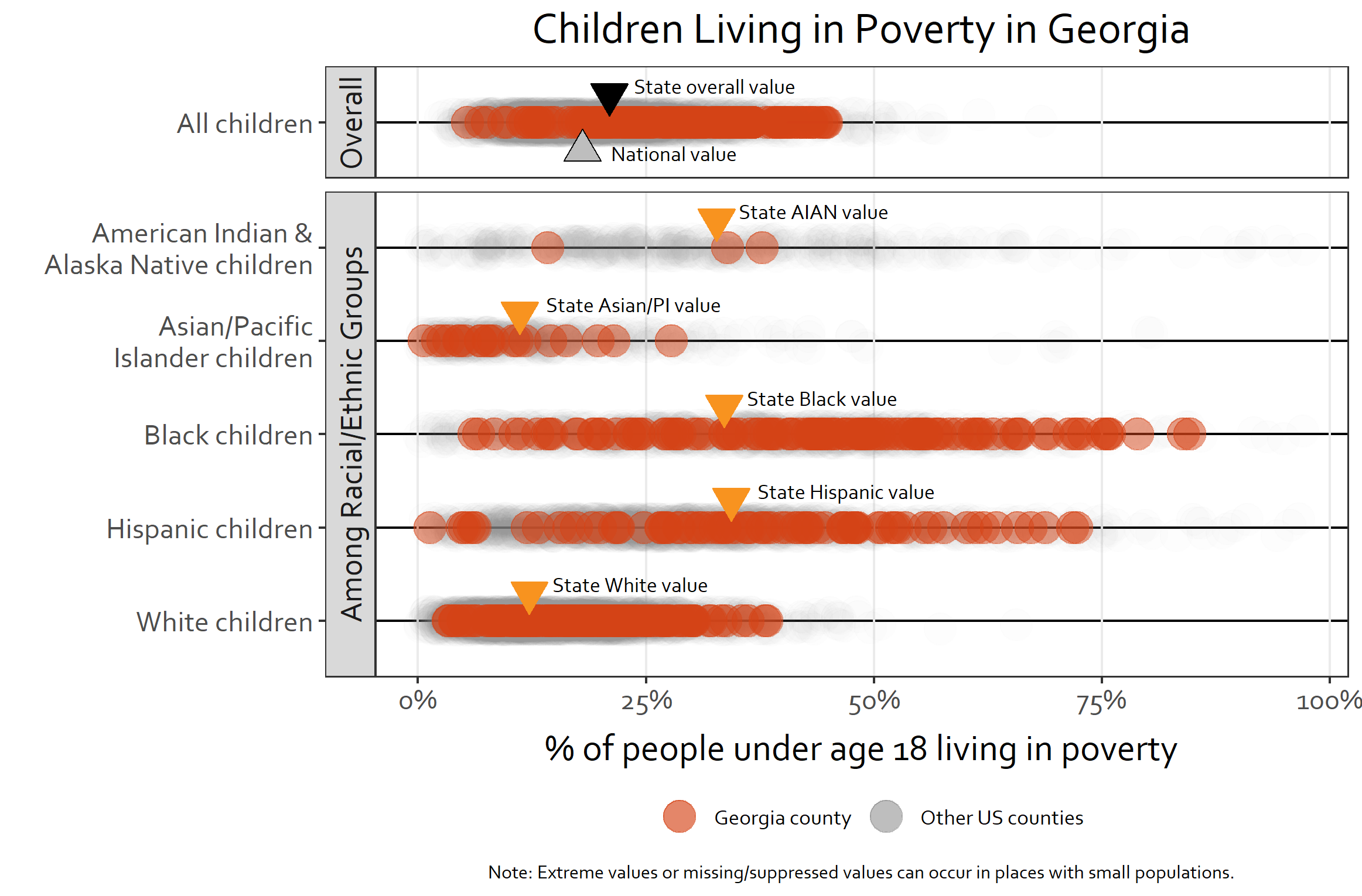 Children Living in Poverty in Georgia

Overall

All children

State overall value

National value

Among Racial/Ethnic Groups

American Indian & Alaska Native children

State AIAN value

Asian/Pacific Islander children

State Asian/PI value

Black children

State Black value

Hispanic children

State Hispanic value

White children

State White value

0%
25%
50%
75%
100%

% of people under age 18 living in poverty

Georgia county
Other US counties

Note: Extreme values or missing/suppressed values can occur in places with small populations.